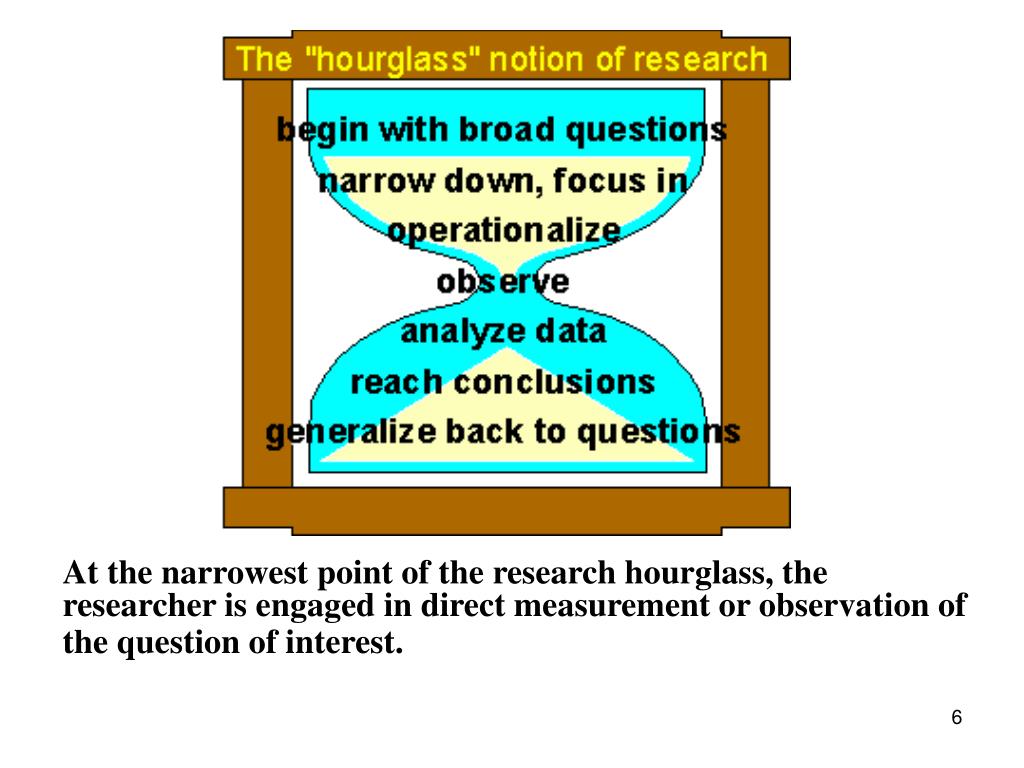 The "hourglass" notion of research

begin with broad questions
narrow down, focus in
operationalize
observe
analyze data
reach conclusions
generalize back to questions

At the narrowest point of the research hourglass, the researcher is engaged in direct measurement or observation of the question of interest.

6